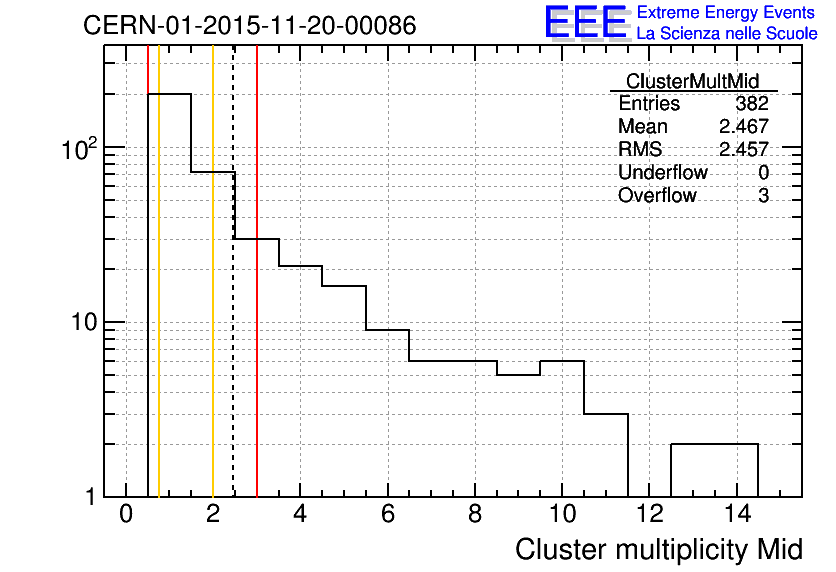 CERN-01-2015-11-20-00086

EEE Extreme Energy Events
La Scienza nelle Scuole

| ClusterMultMid | |
|---|---|
| Entries | 382 |
| Mean | 2.467 |
| RMS | 2.457 |
| Underflow | 0 |
| Overflow | 3 |

$10^2$

10

1

0 2 4 6 8 10 12 14

Cluster multiplicity Mid